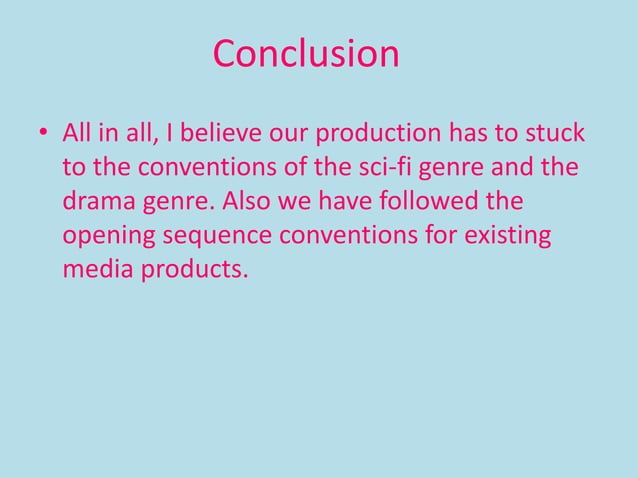 Conclusion

• All in all, I believe our production has to stuck to the conventions of the sci-fi genre and the drama genre. Also we have followed the opening sequence conventions for existing media products.